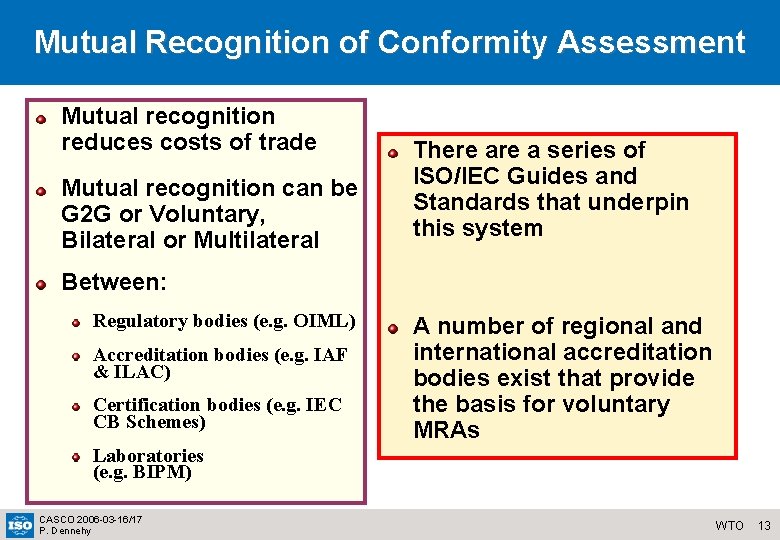 Mutual Recognition of Conformity Assessment

Mutual recognition reduces costs of trade

Mutual recognition can be G2G or Voluntary, Bilateral or Multilateral

Between:

Regulatory bodies (e.g. OIML)

Accreditation bodies (e.g. IAF & ILAC)

Certification bodies (e.g. IEC CB Schemes)

Laboratories (e.g. BIPM)

There are a series of ISO/IEC Guides and Standards that underpin this system

A number of regional and international accreditation bodies exist that provide the basis for voluntary MRAs

ISO

CASCO 2006-03-16/17
P. Dennehy

WTO 13